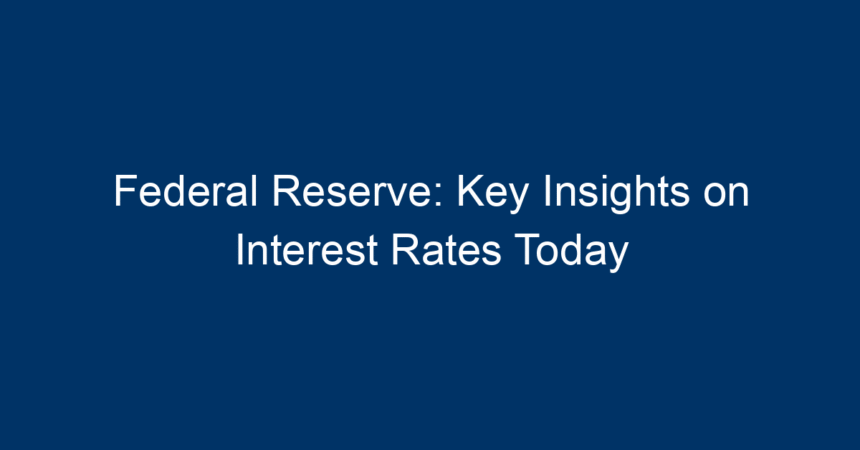 Federal Reserve: Key Insights on Interest Rates Today